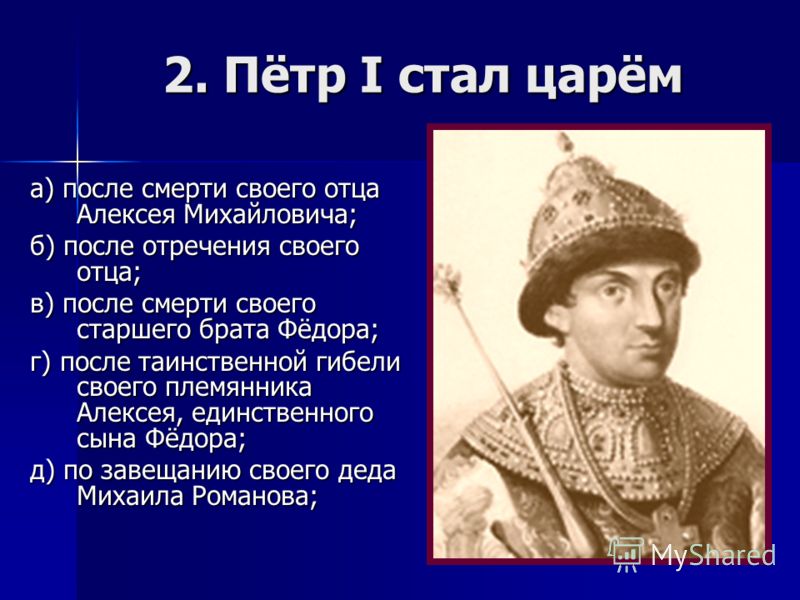 2. Пётр I стал царём

а) после смерти своего отца Алексея Михайловича;

б) после отречения своего отца;

в) после смерти своего старшего брата Фёдора;

г) после таинственной гибели своего племянника Алексея, единственного сына Фёдора;

д) по завещанию своего деда Михаила Романова;

MyShared